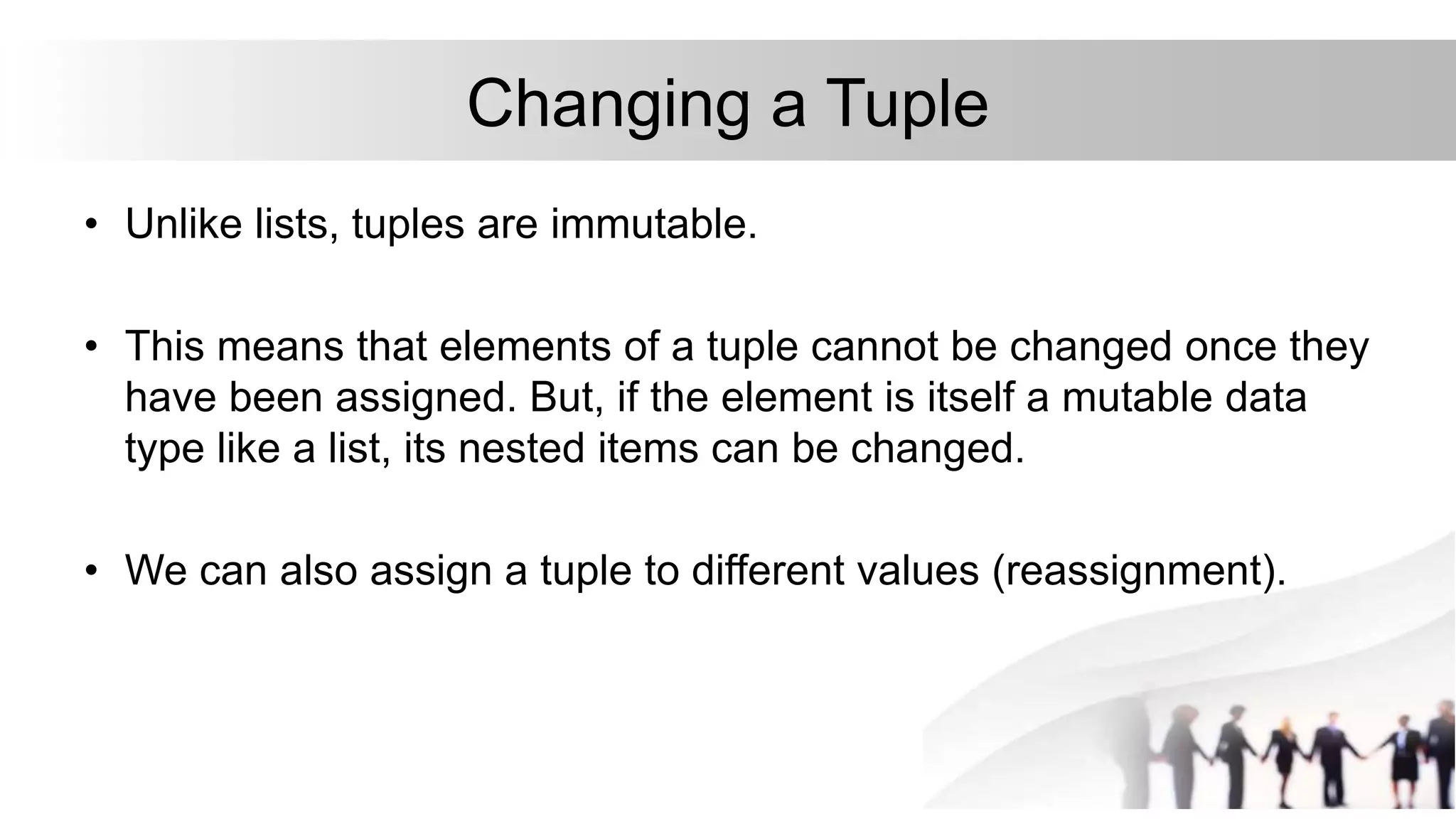 Changing a Tuple

• Unlike lists, tuples are immutable.

• This means that elements of a tuple cannot be changed once they have been assigned. But, if the element is itself a mutable data type like a list, its nested items can be changed.

• We can also assign a tuple to different values (reassignment).